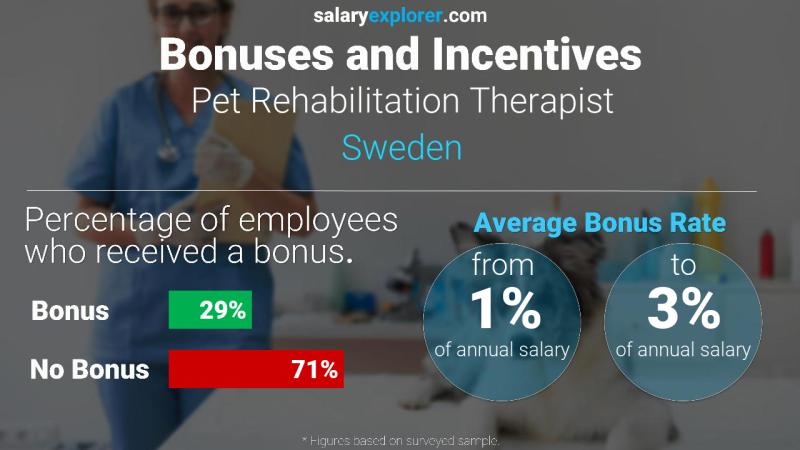 salaryexplorer.com

Bonuses and Incentives

Pet Rehabilitation Therapist

Sweden

Percentage of employees who received a bonus.

Bonus 29%

No Bonus 71%

Average Bonus Rate

from 1% of annual salary

to 3% of annual salary

* Figures based on surveyed sample.